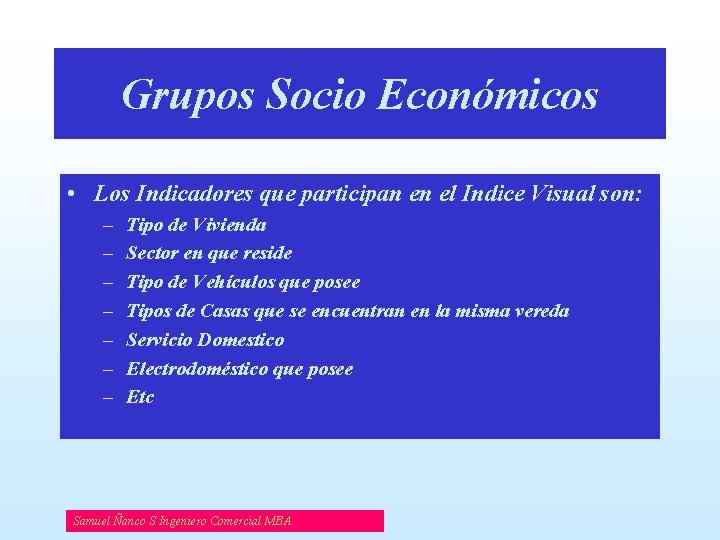 Grupos Socio Económicos

• Los Indicadores que participan en el Indice Visual son:
– Tipo de Vivienda
– Sector en que reside
– Tipo de Vehículos que posee
– Tipos de Casas que se encuentran en la misma vereda
– Servicio Domestico
– Electrodoméstico que posee
– Etc

Samuel Ñanco S Ingeniero Comercial MBA